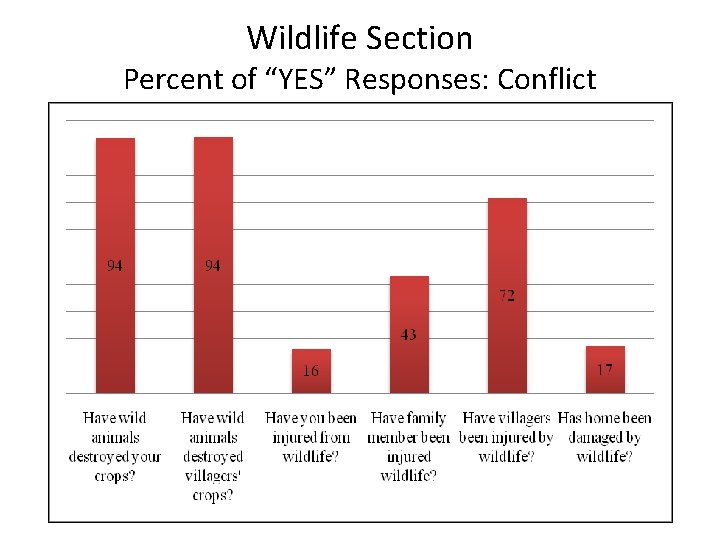 Wildlife Section
Percent of “YES” Responses: Conflict

94
94
16
43
72
17

Have wild animals destroyed your crops?
Have wild animals destroyed villagers' crops?
Have you been injured from wildlife?
Have family member been injured wildlife?
Have villagers been injured by wildlife?
Has home been damaged by wildlife?